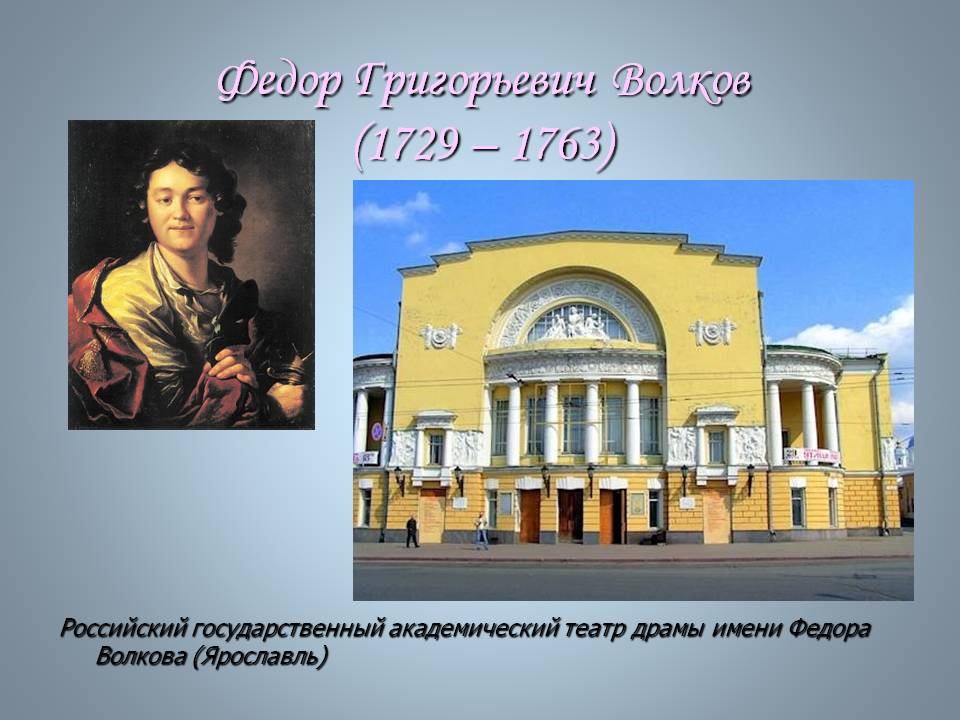 Федор Григорьевич Волков
(1729 – 1763)

Российский государственный академический театр драмы имени Федора Волкова (Ярославль)